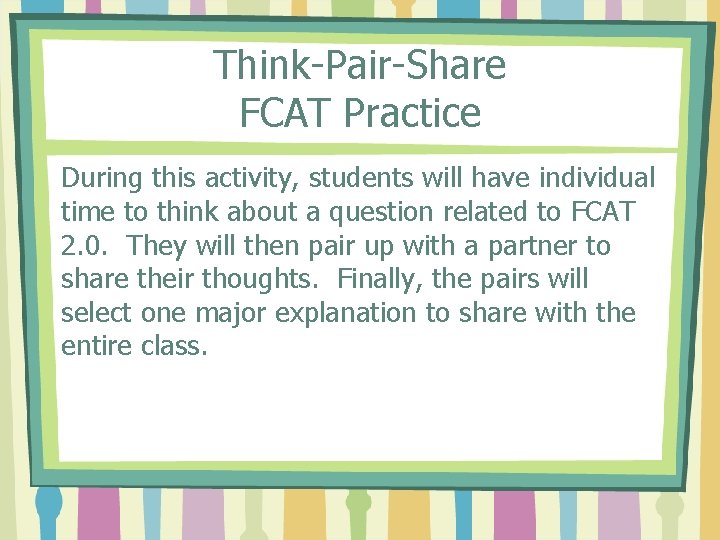 Think-Pair-Share
FCAT Practice

During this activity, students will have individual time to think about a question related to FCAT 2.0. They will then pair up with a partner to share their thoughts. Finally, the pairs will select one major explanation to share with the entire class.